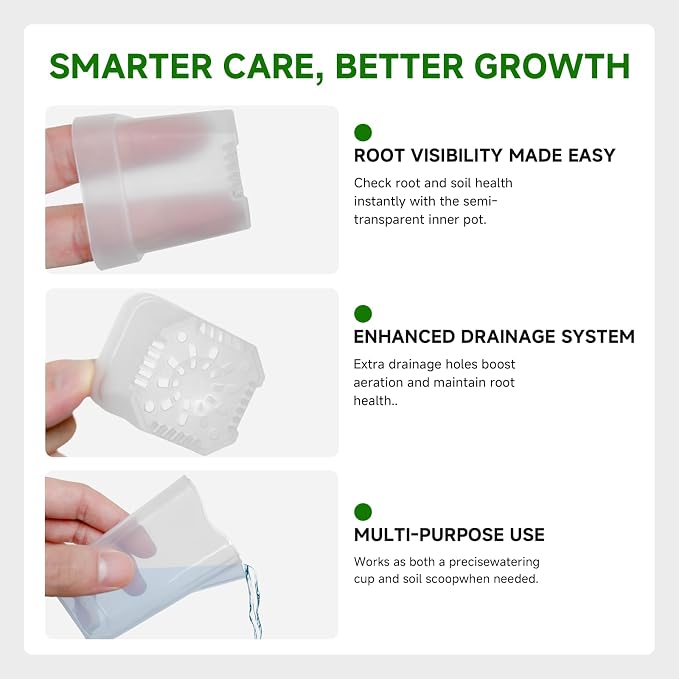 SMARTER CARE, BETTER GROWTH

ROOT VISIBILITY MADE EASY

Check root and soil health instantly with the semi-transparent inner pot.

ENHANCED DRAINAGE SYSTEM

Extra drainage holes boost aeration and maintain root health..

MULTI-PURPOSE USE

Works as both a precisewatering cup and soil scoopwhen needed.